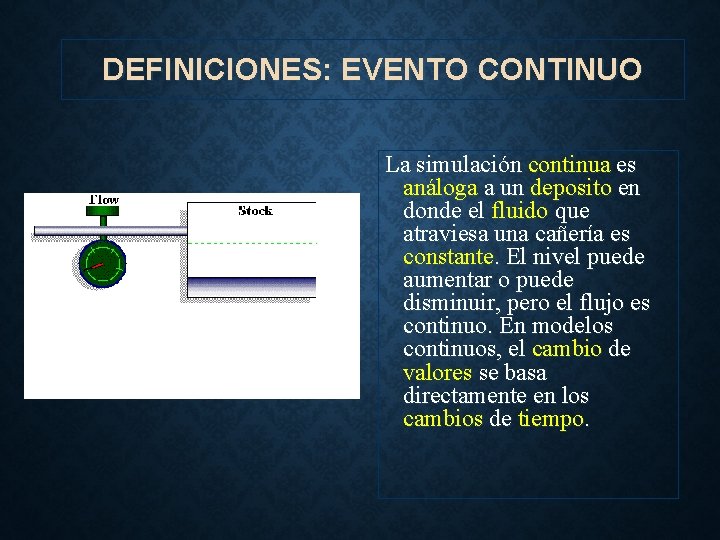 DEFINICIONES: EVENTO CONTINUO

Flow

Stock

La simulación continua es análoga a un deposito en donde el fluido que atraviesa una cañería es constante. El nivel puede aumentar o puede disminuir, pero el flujo es continuo. En modelos continuos, el cambio de valores se basa directamente en los cambios de tiempo.